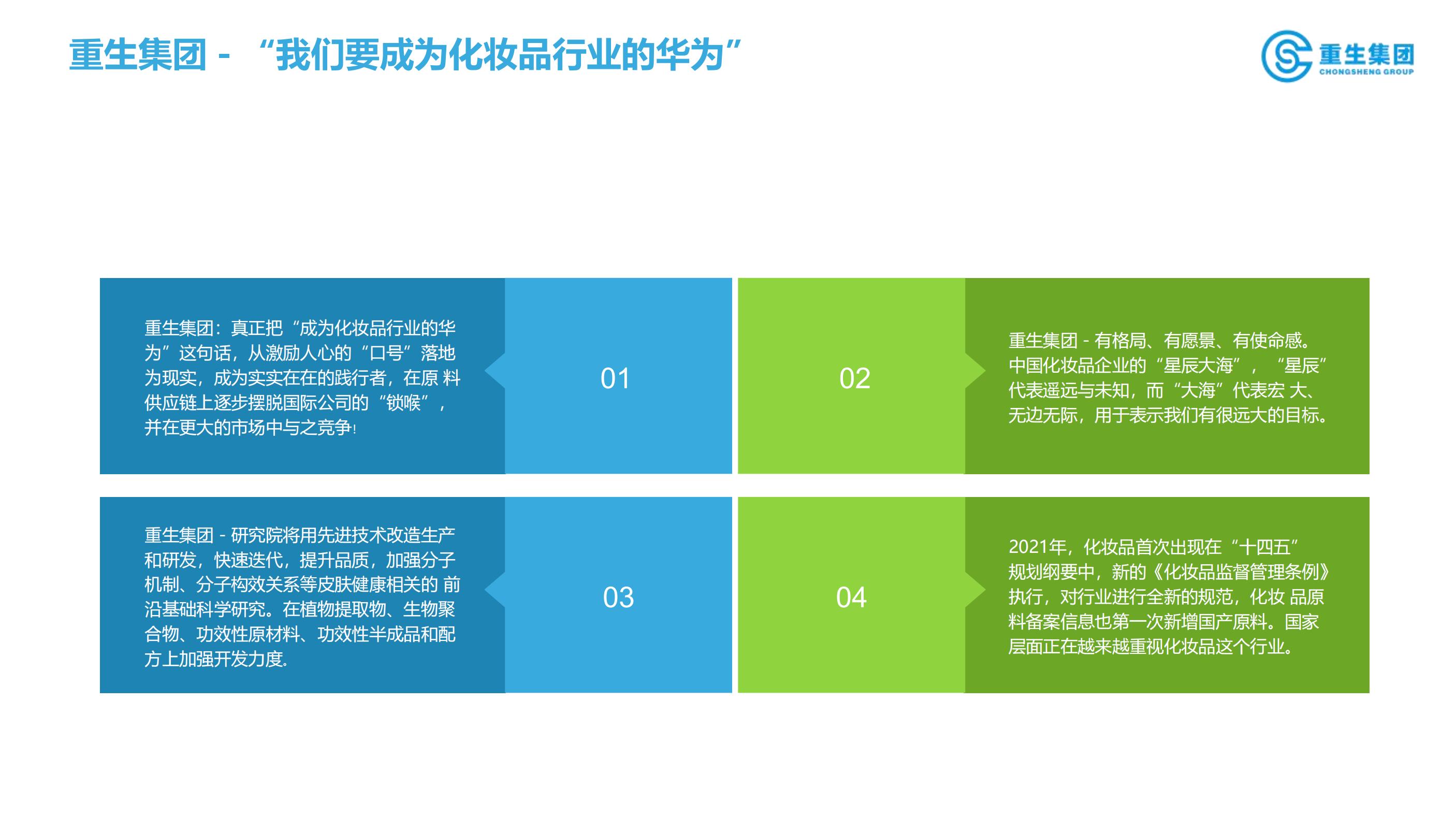 重生集团 - “我们要成为化妆品行业的华为”

重生集团
CHONGSHENG GROUP

重生集团：真正把“成为化妆品行业的华为”这句话，从激励人心的“口号”落地为现实，成为实实在在的践行者，在原 料供应链上逐步摆脱国际公司的“锁喉”，并在更大的市场中与之竞争!

01

02

重生集团 - 有格局、有愿景、有使命感。中国化妆品企业的“星辰大海”，“星辰”代表遥远与未知，而“大海”代表宏 大、无边无际，用于表示我们有很远大的目标。

重生集团 - 研究院将用先进技术改造生产和研发，快速迭代，提升品质，加强分子机制、分子构效关系等皮肤健康相关的 前沿基础科学研究。在植物提取物、生物聚合物、功效性原材料、功效性半成品和配方上加强开发力度.

03

04

2021年，化妆品首次出现在“十四五”规划纲要中，新的《化妆品监督管理条例》执行，对行业进行全新的规范，化妆 品原料备案信息也第一次新增国产原料。国家层面正在越来越重视化妆品这个行业。